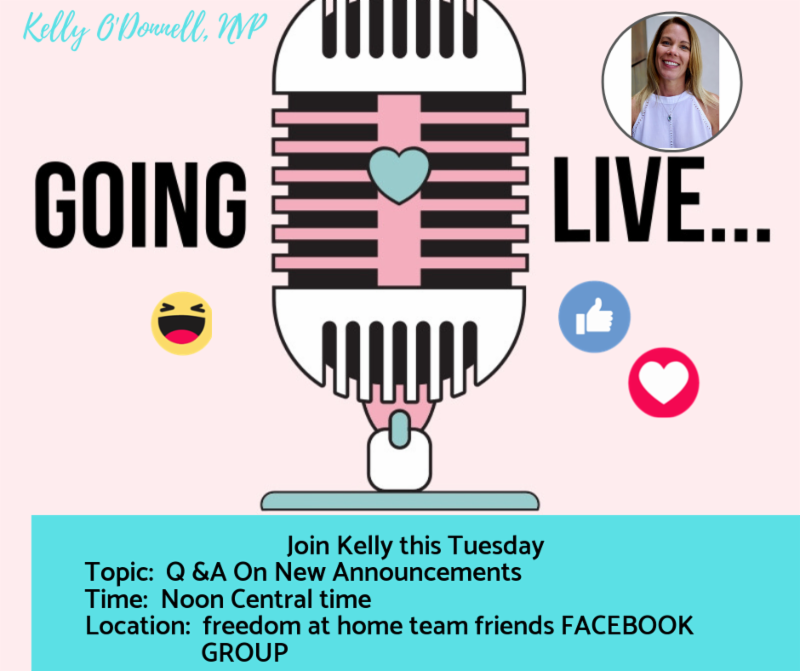 Kelly O'Donnell, NVP

GOING LIVE...

Join Kelly this Tuesday
Topic: Q &A On New Announcements
Time: Noon Central time
Location: freedom at home team friends FACEBOOK GROUP